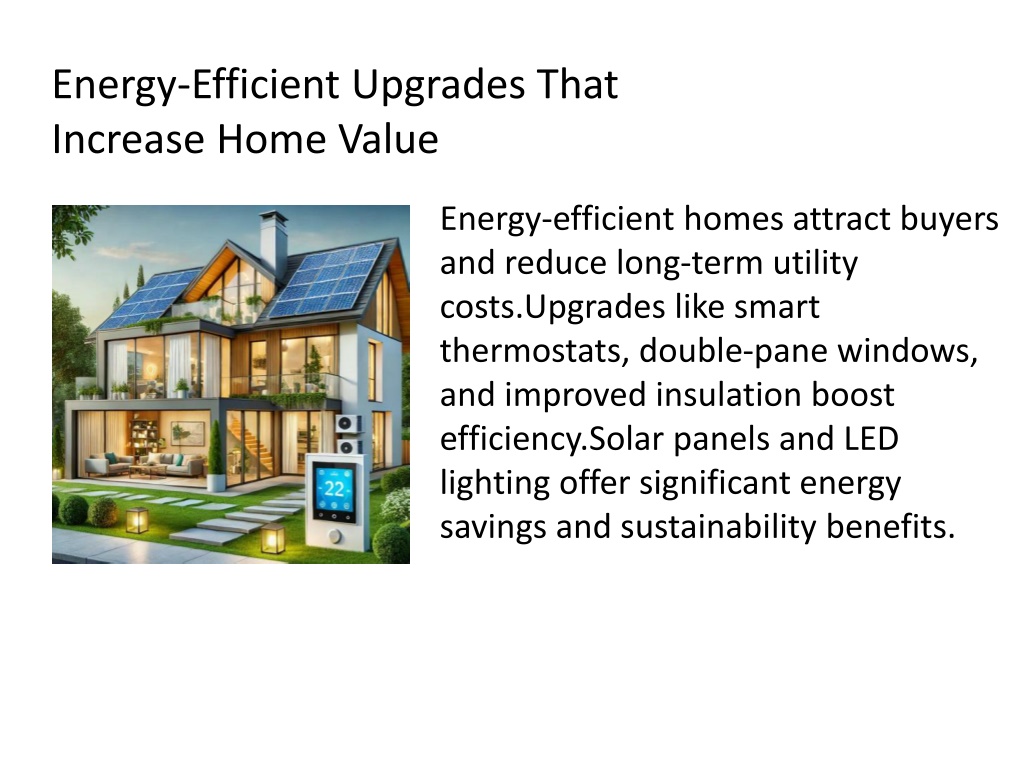 Energy-Efficient Upgrades That Increase Home Value

22

Energy-efficient homes attract buyers and reduce long-term utility costs.Upgrades like smart thermostats, double-pane windows, and improved insulation boost efficiency.Solar panels and LED lighting offer significant energy savings and sustainability benefits.